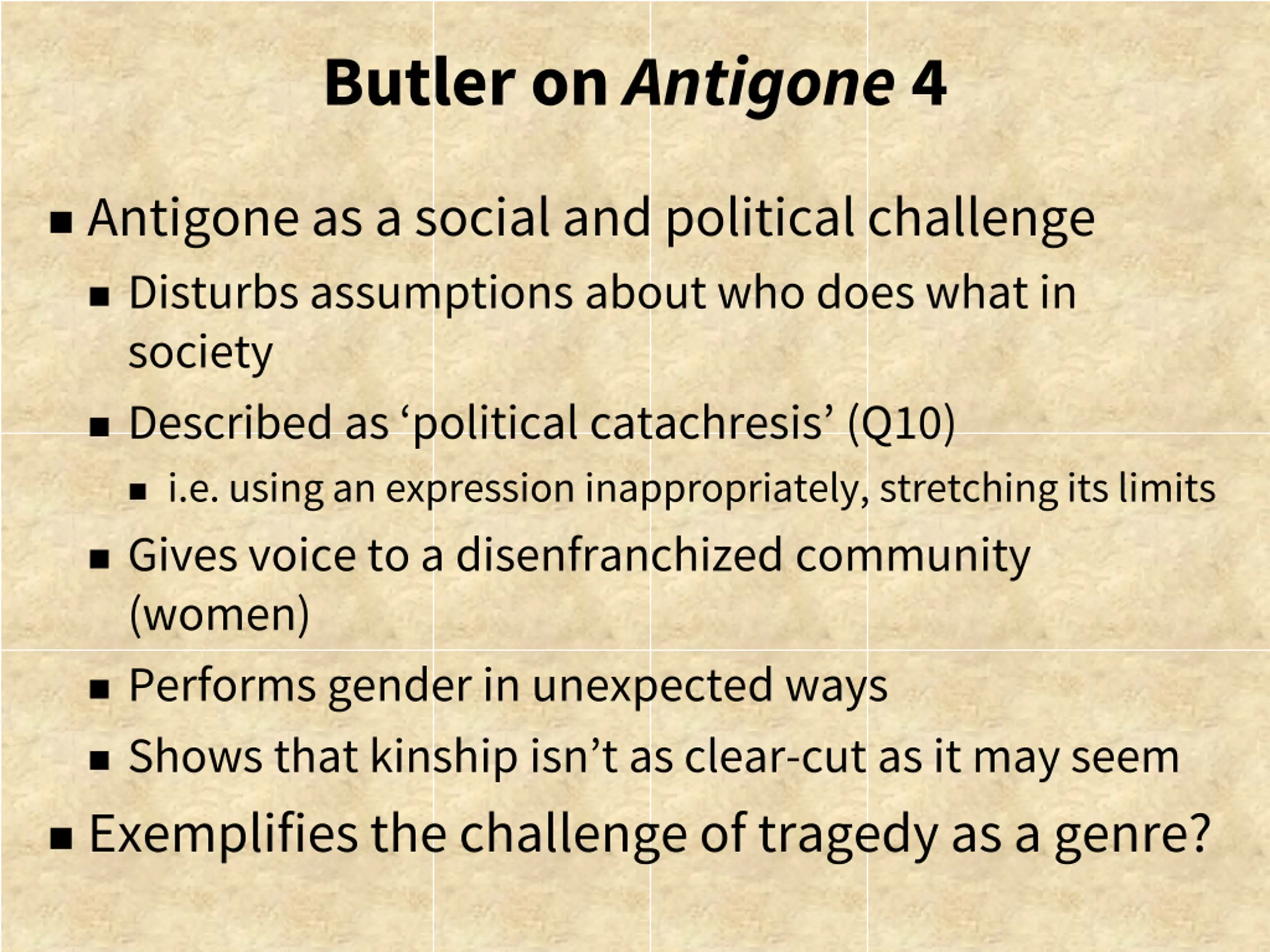 Butler on Antigone 4

- Antigone as a social and political challenge
  - Disturbs assumptions about who does what in society
  - Described as ‘political catachresis’ (Q10)
    - i.e. using an expression inappropriately, stretching its limits
  - Gives voice to a disenfranchized community (women)
  - Performs gender in unexpected ways
  - Shows that kinship isn’t as clear-cut as it may seem
- Exemplifies the challenge of tragedy as a genre?